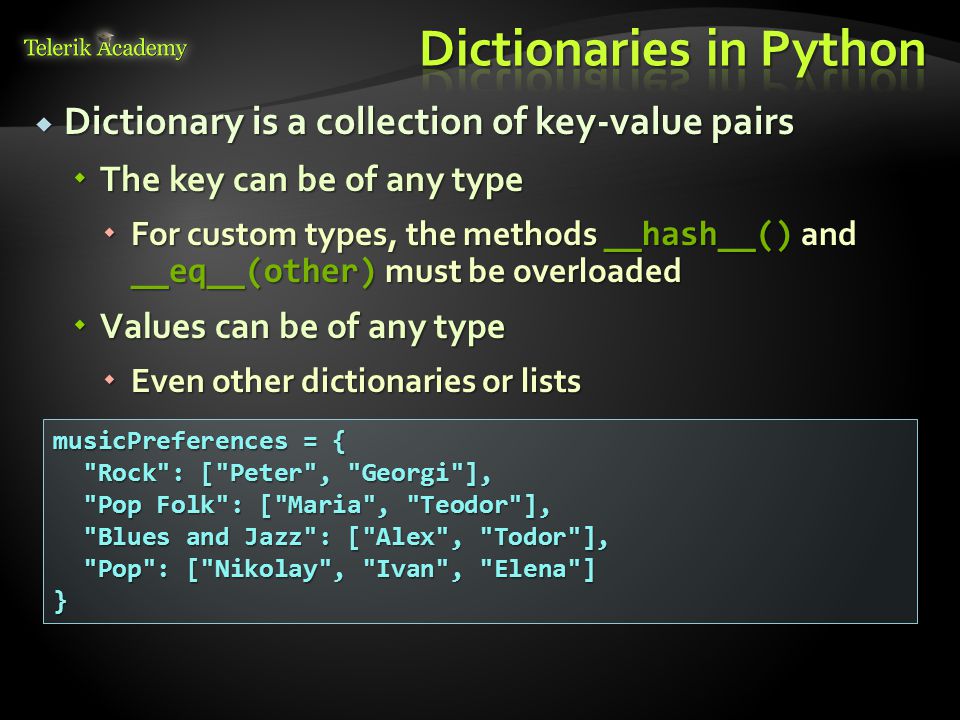 Telerik Academy

Dictionaries in Python

Dictionary is a collection of key-value pairs

The key can be of any type

For custom types, the methods __hash__() and __eq__(other) must be overloaded

Values can be of any type

Even other dictionaries or lists

musicPreferences = {
  "Rock": ["Peter", "Georgi"],
  "Pop Folk": ["Maria", "Teodor"],
  "Blues and Jazz": ["Alex", "Todor"],
  "Pop": ["Nikolay", "Ivan", "Elena"]
}